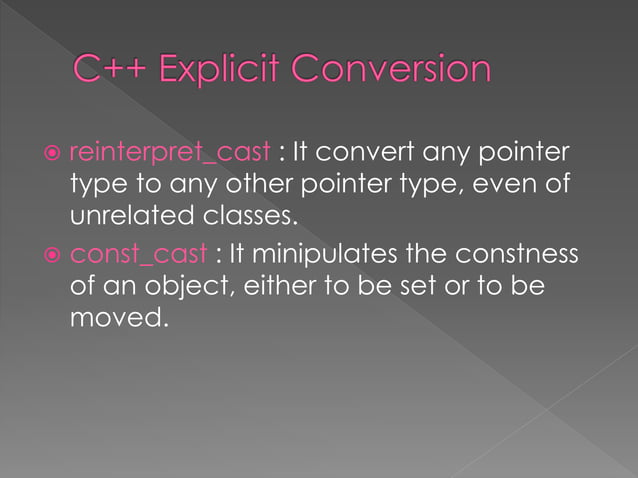 C++ Explicit Conversion

reinterpret_cast : It convert any pointer type to any other pointer type, even of unrelated classes.

const_cast : It minipulates the constness of an object, either to be set or to be moved.